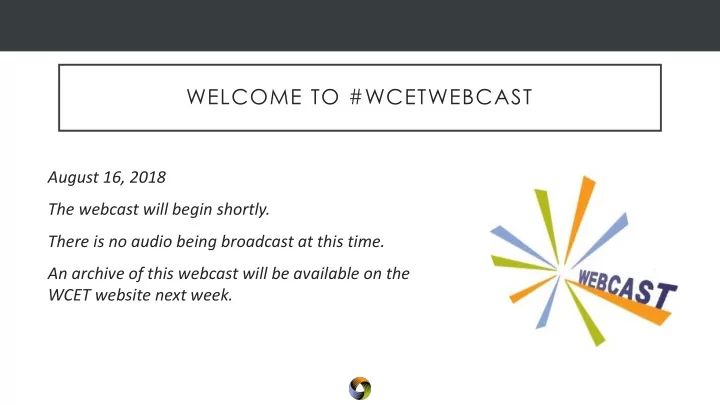 WELCOME TO #WCETWEBCAST

August 16, 2018

The webcast will begin shortly.

There is no audio being broadcast at this time.

An archive of this webcast will be available on the WCET website next week.

WEBCAST